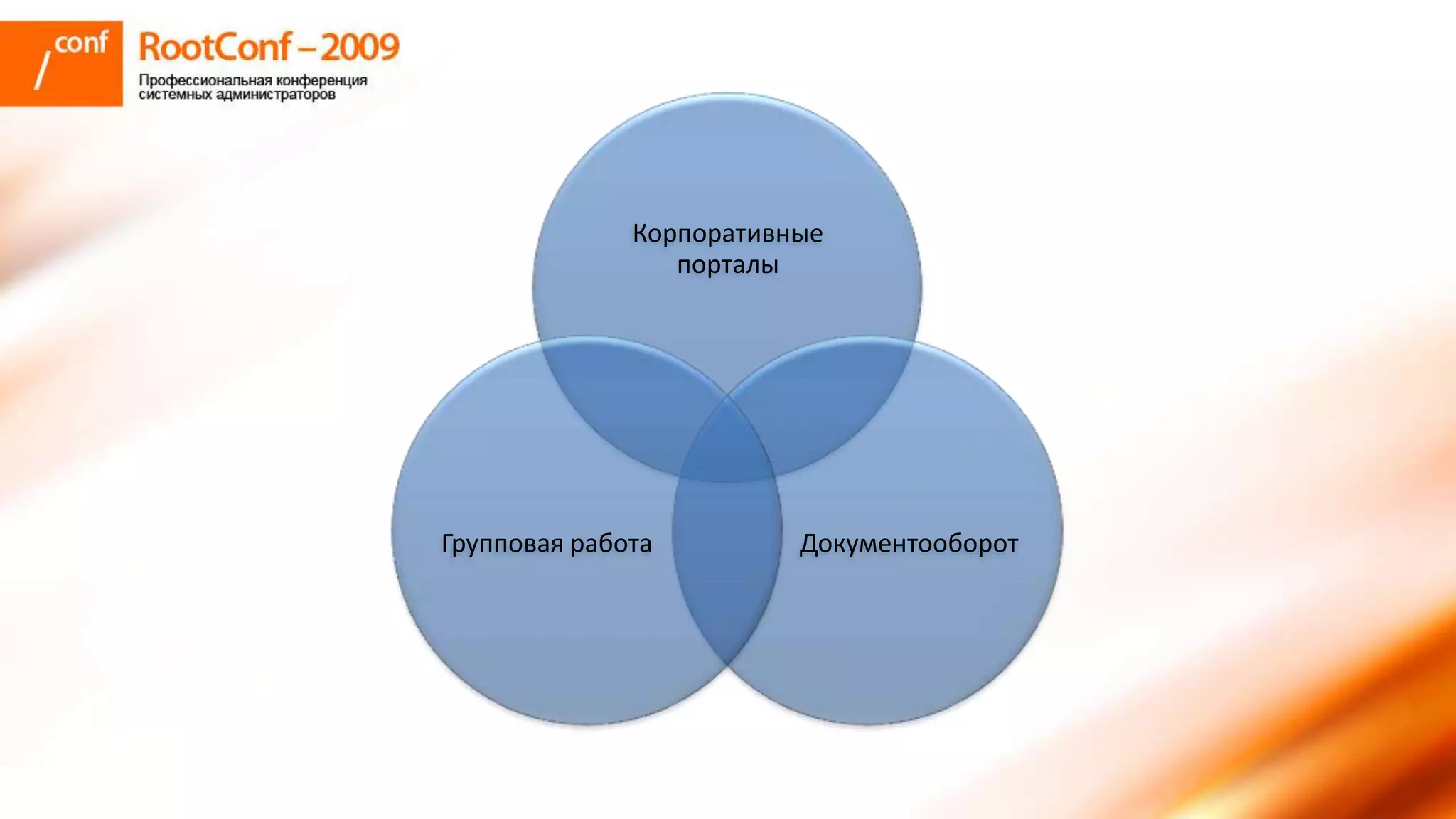 /conf

RootConf – 2009

Профессиональная конференция системных администраторов

Корпоративные порталы

Групповая работа

Документооборот